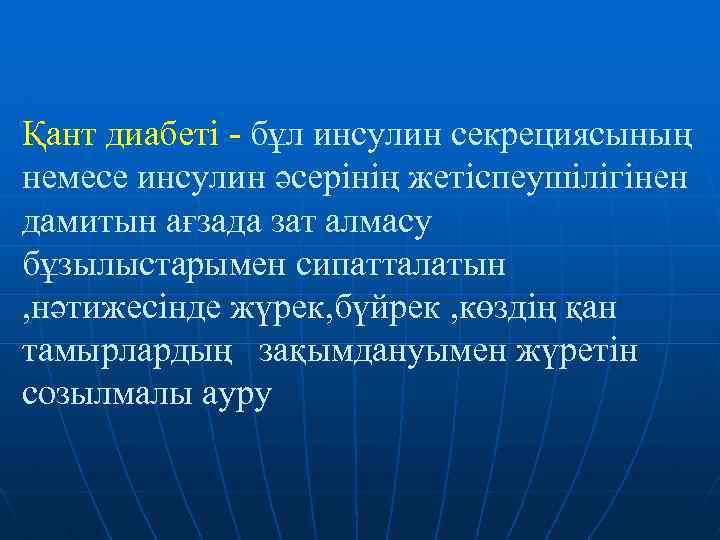 Қант диабеті - бұл инсулин секрециясының немесе инсулин әсерінің жетіспеушілігінен дамитын ағзада зат алмасу бұзылыстарымен сипатталатын ,нәтижесінде жүрек,бүйрек ,көздің қан тамырлардың   зақымдануымен жүретін созылмалы ауру